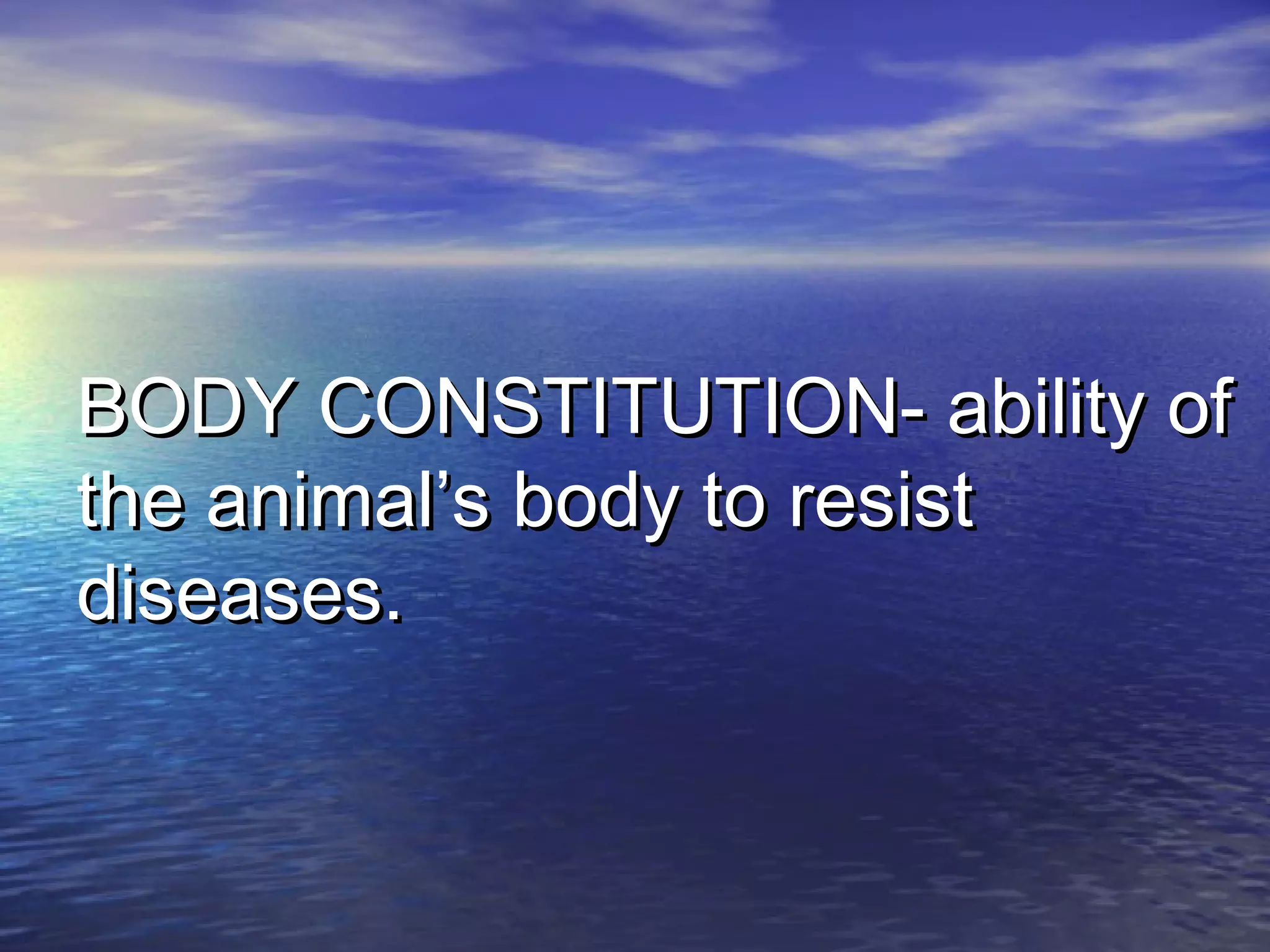 BODY CONSTITUTION- ability of the animal’s body to resist diseases.